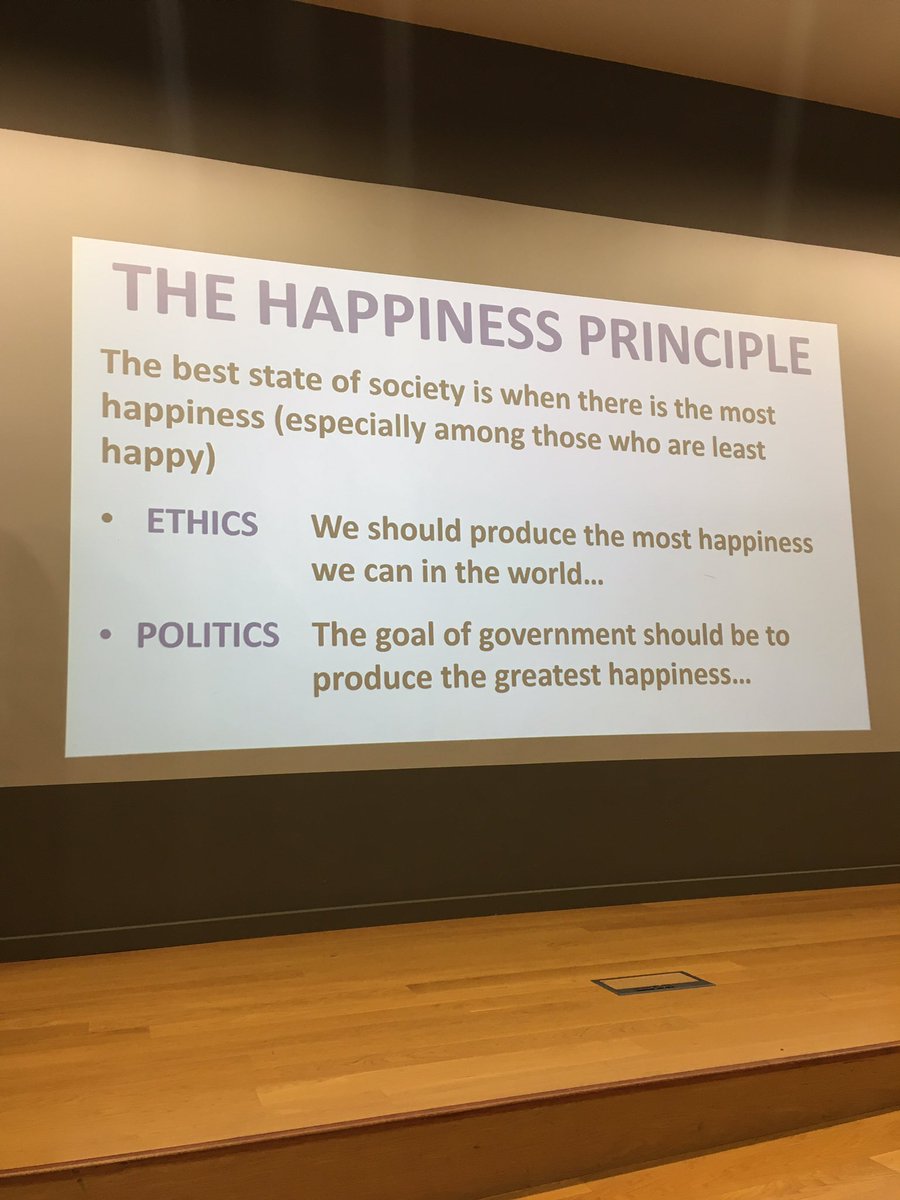 THE HAPPINESS PRINCIPLE

The best state of society is when there is the most happiness (especially among those who are least happy)

• ETHICS We should produce the most happiness we can in the world…

• POLITICS The goal of government should be to produce the greatest happiness…